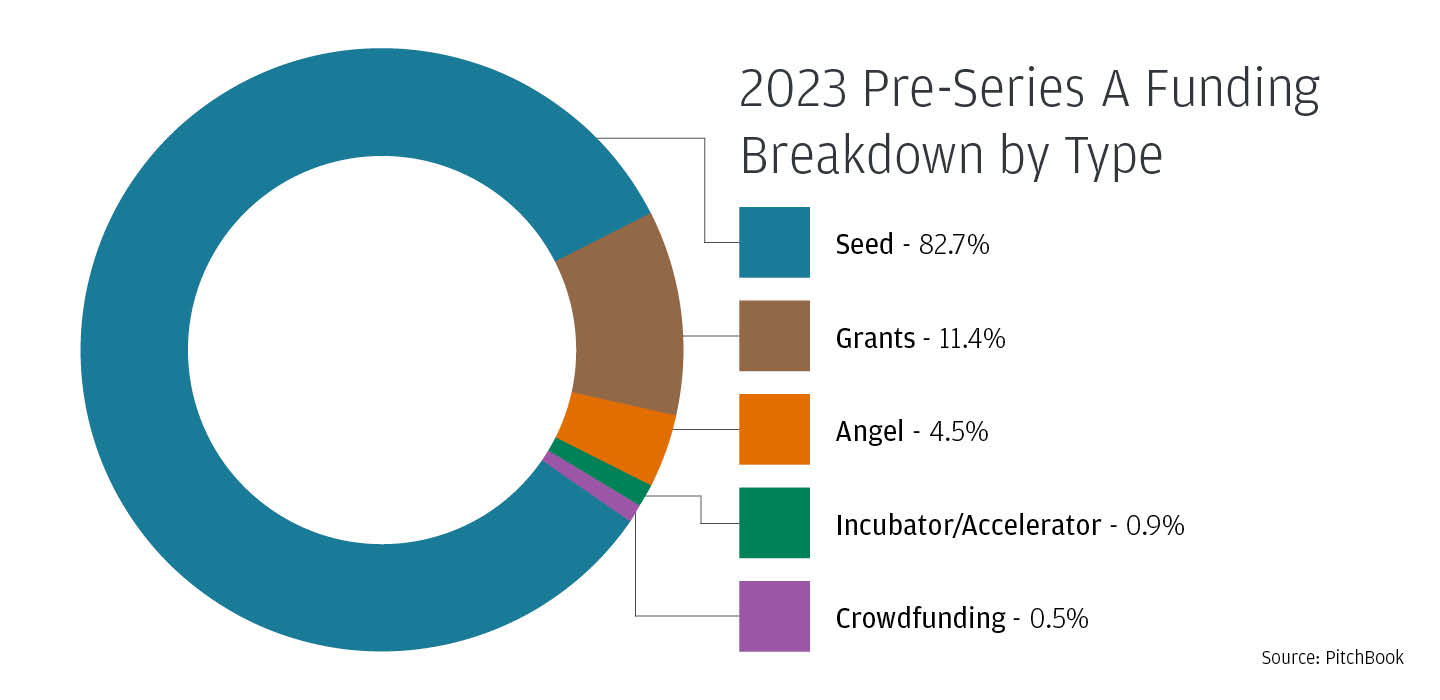 2023 Pre-Series A Funding Breakdown by Type

Seed - 82.7%

Grants - 11.4%

Angel - 4.5%

Incubator/Accelerator - 0.9%

Crowdfunding - 0.5%

Source: PitchBook